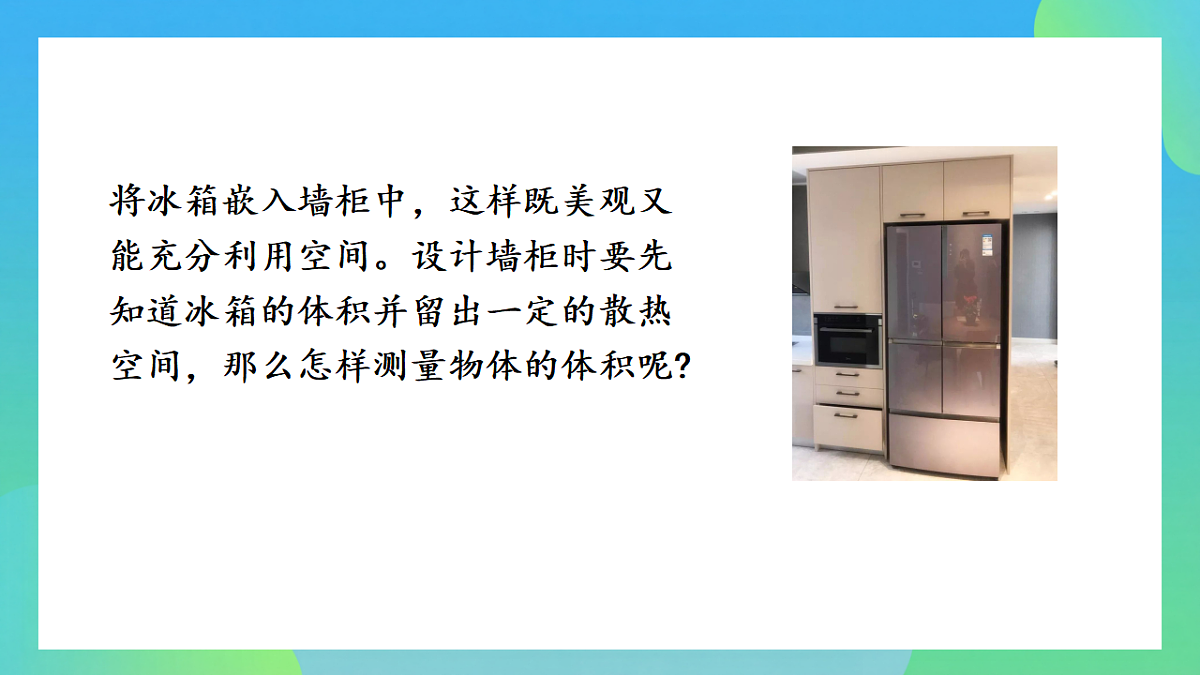 将冰箱嵌入墙柜中，这样既美观又能充分利用空间。设计墙柜时要先知道冰箱的体积并留出一定的散热空间，那么怎样测量物体的体积呢?